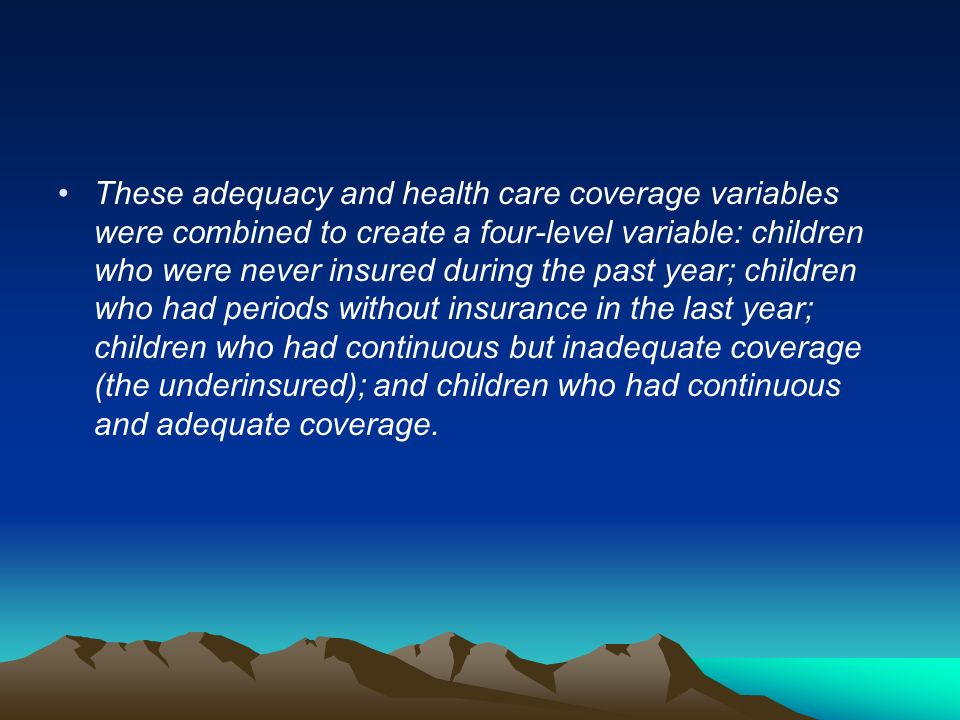 • These adequacy and health care coverage variables were combined to create a four-level variable: children who were never insured during the past year; children who had periods without insurance in the last year; children who had continuous but inadequate coverage (the underinsured); and children who had continuous and adequate coverage.